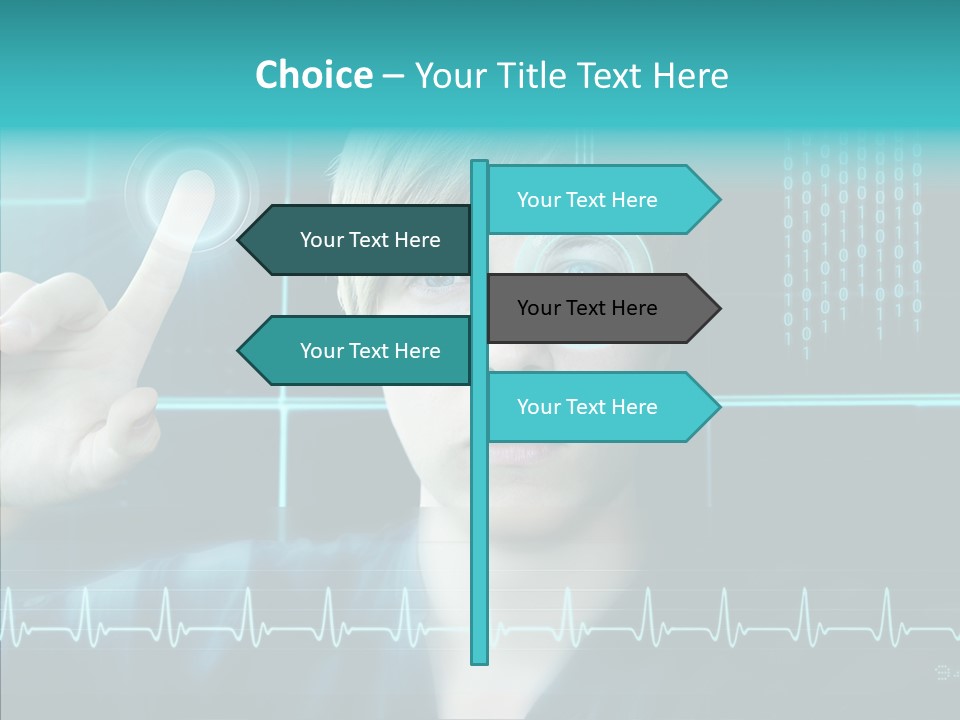 Choice – Your Title Text Here

Your Text Here

Your Text Here

Your Text Here

Your Text Here

Your Text Here